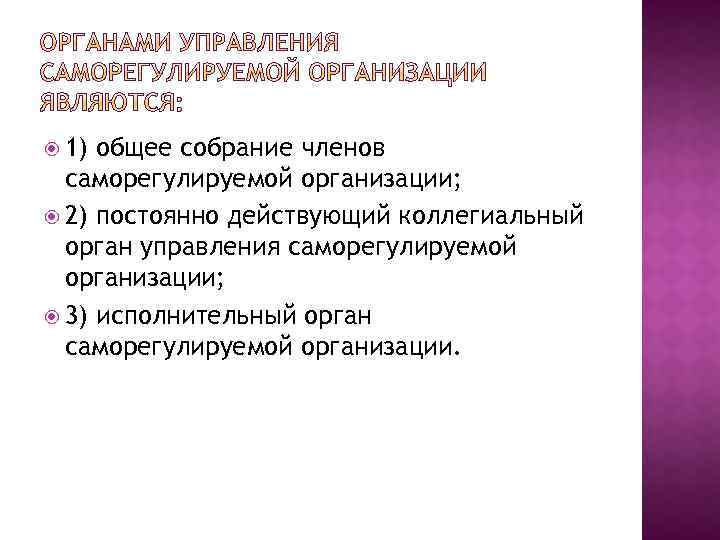 ОРГАНАМИ УПРАВЛЕНИЯ САМОРЕГУЛИРУЕМОЙ ОРГАНИЗАЦИИ ЯВЛЯЮТСЯ:

1) общее собрание членов саморегулируемой организации;

2) постоянно действующий коллегиальный орган управления саморегулируемой организации;

3) исполнительный орган саморегулируемой организации.